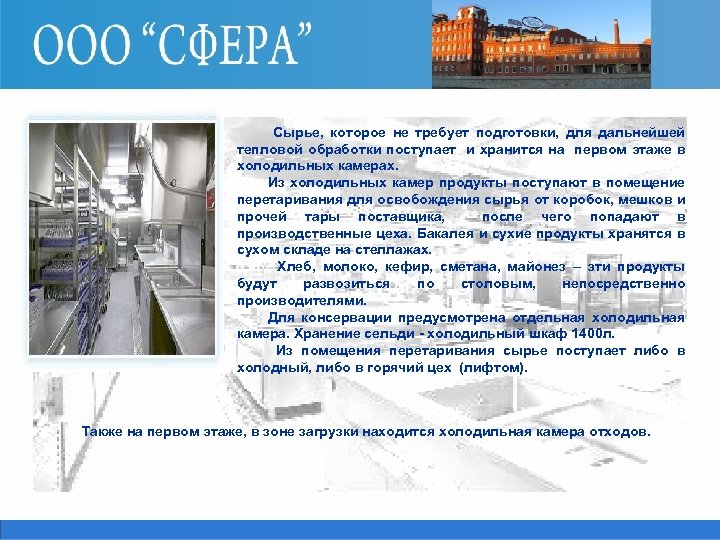 ООО “СФЕРА”

Сырье, которое не требует подготовки, для дальнейшей тепловой обработки поступает и хранится на первом этаже в холодильных камерах.

Из холодильных камер продукты поступают в помещение перетаривания для освобождения сырья от коробок, мешков и прочей тары поставщика, после чего попадают в производственные цеха. Бакалея и сухие продукты хранятся в сухом складе на стеллажах.

Хлеб, молоко, кефир, сметана, майонез – эти продукты будут развозиться по столовым, непосредственно производителями.

Для консервации предусмотрена отдельная холодильная камера. Хранение сельди - холодильный шкаф 1400л.

Из помещения перетаривания сырье поступает либо в холодный, либо в горячий цех (лифтом).

Также на первом этаже, в зоне загрузки находится холодильная камера отходов.